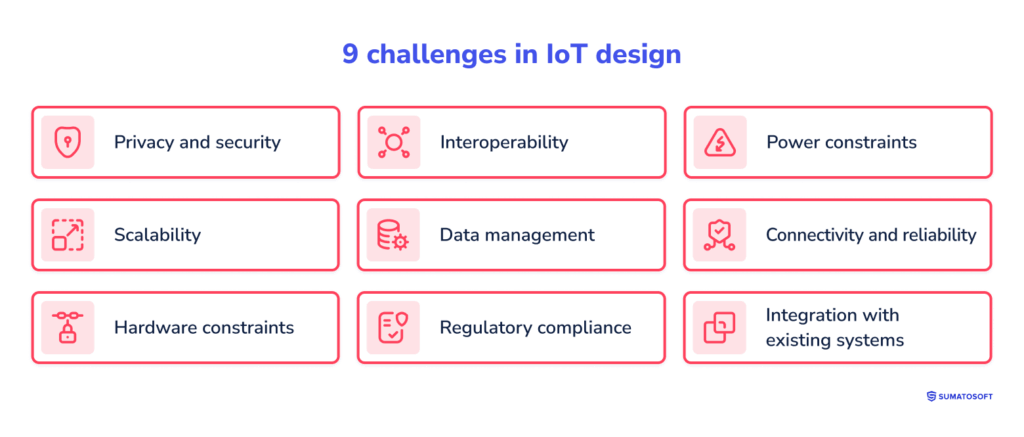 9 challenges in IoT design

Privacy and security

Interoperability

Power constraints

Scalability

Data management

Connectivity and reliability

Hardware constraints

Regulatory compliance

Integration with existing systems

SUMATOSOFT